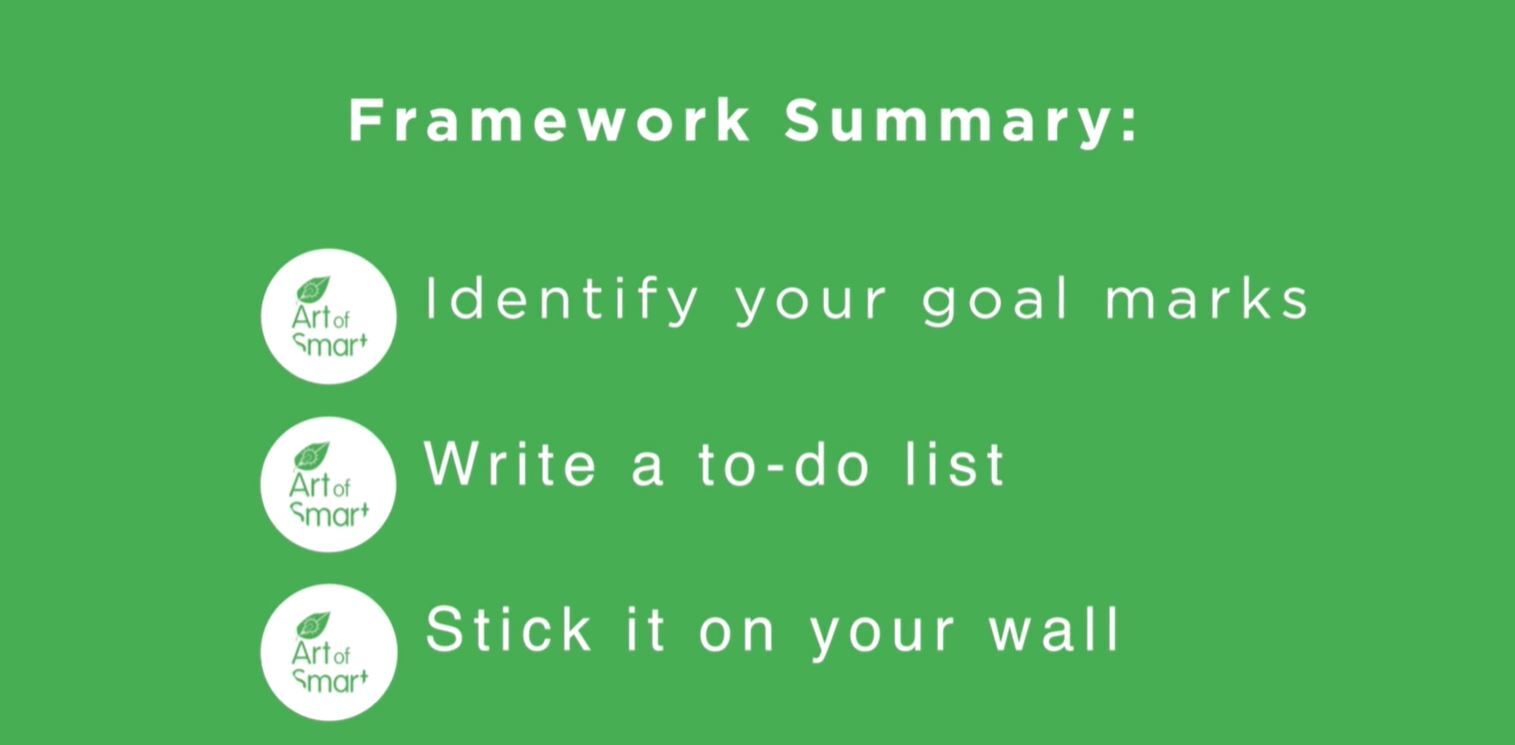 Framework Summary:

Art of Smart Identify your goal marks

Art of Smart Write a to-do list

Art of Smart Stick it on your wall